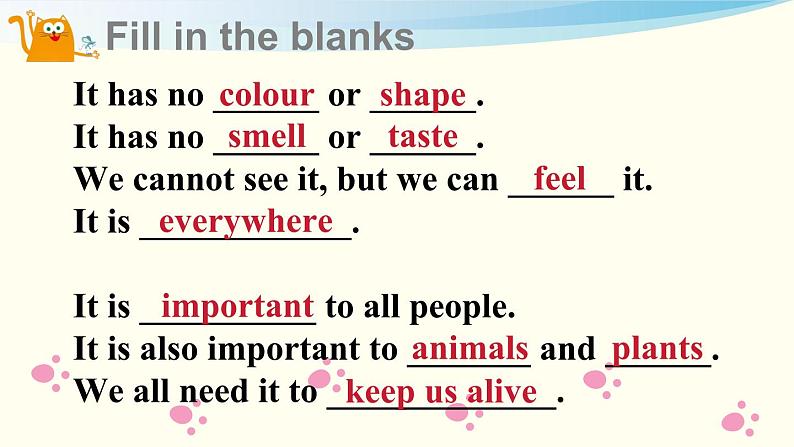 Fill in the blanks

It has no colour or shape.
It has no smell or taste.
We cannot see it, but we can feel it.
It is everywhere.

It is important to all people.
It is also important to animals and plants.
We all need it to keep us alive.